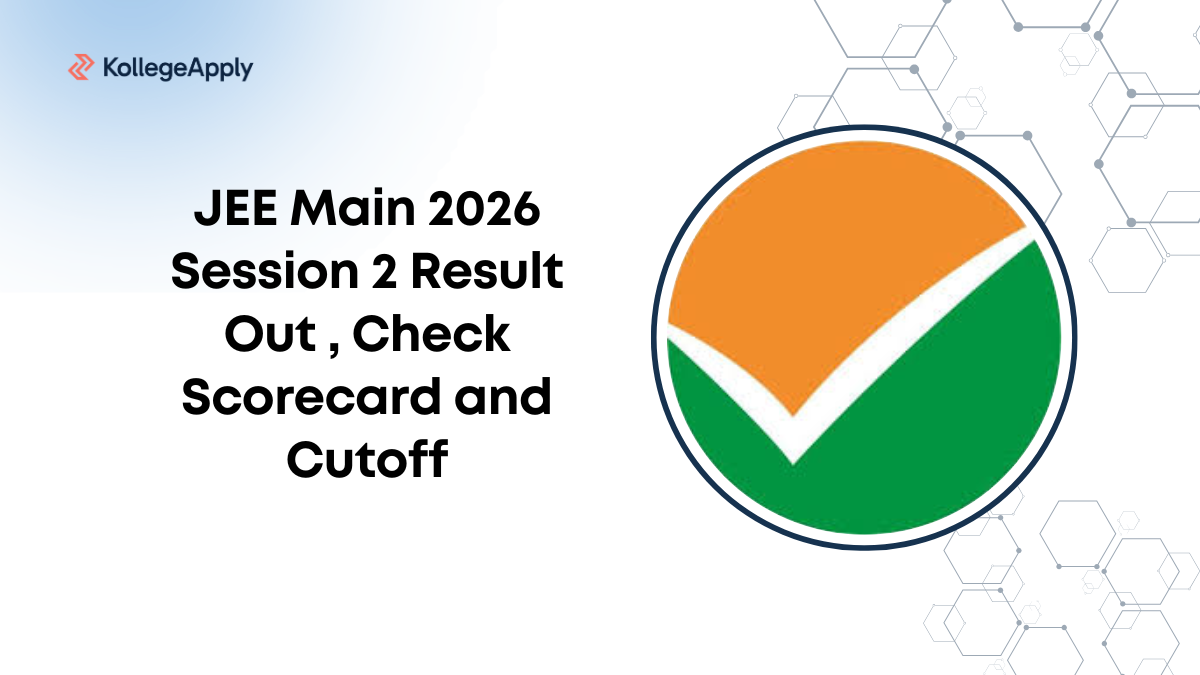 KollegeApply

JEE Main 2026 Session 2 Result Out , Check Scorecard and Cutoff